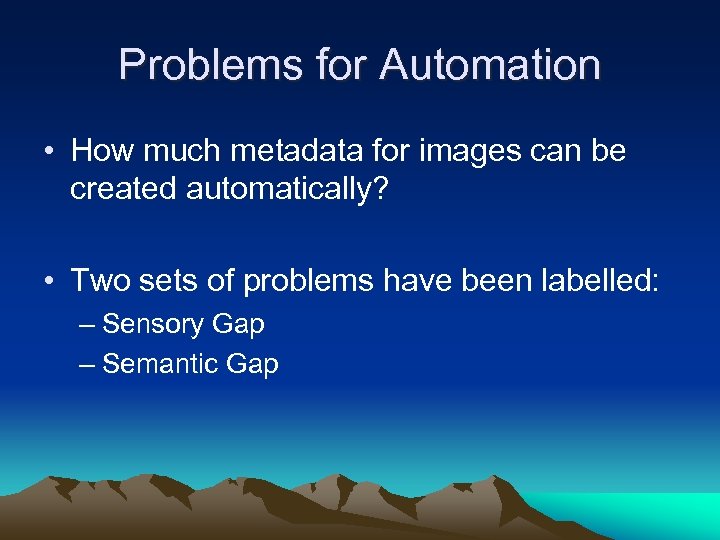 Problems for Automation

• How much metadata for images can be created automatically?

• Two sets of problems have been labelled:
– Sensory Gap
– Semantic Gap